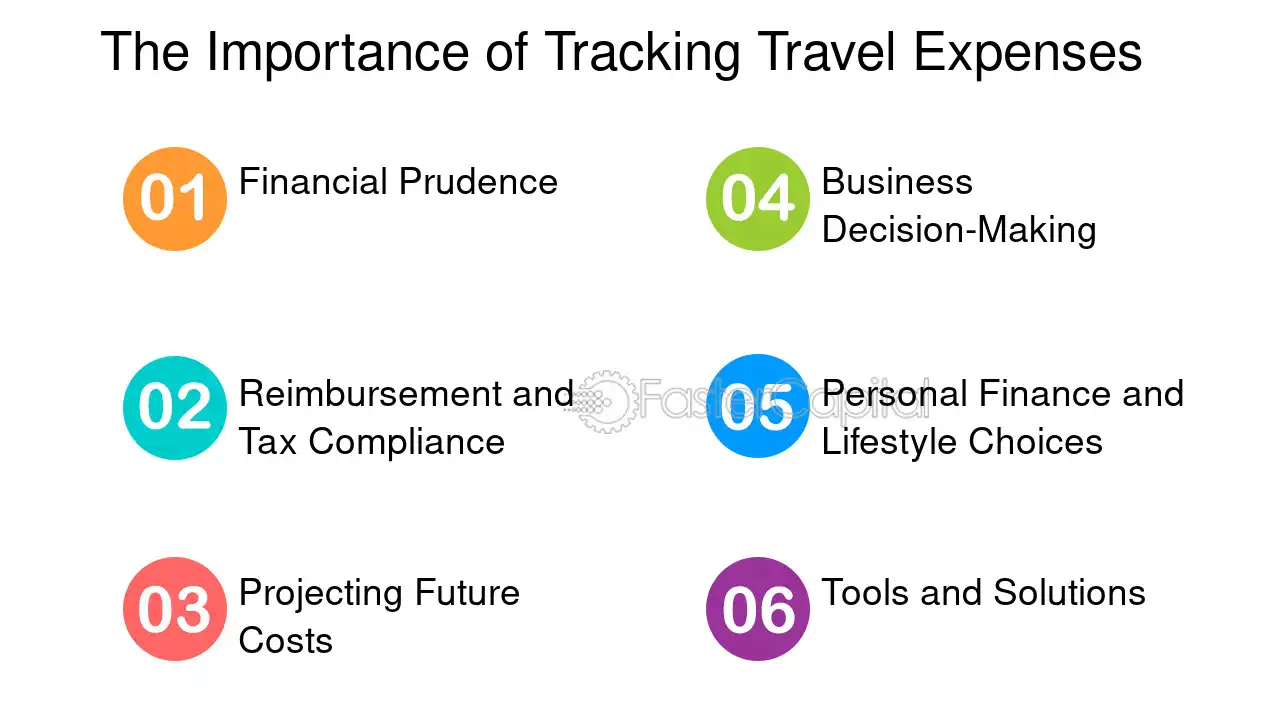 The Importance of Tracking Travel Expenses

01 Financial Prudence

02 Reimbursement and Tax Compliance

03 Projecting Future Costs

04 Business Decision-Making

05 Personal Finance and Lifestyle Choices

06 Tools and Solutions

FasterCapital